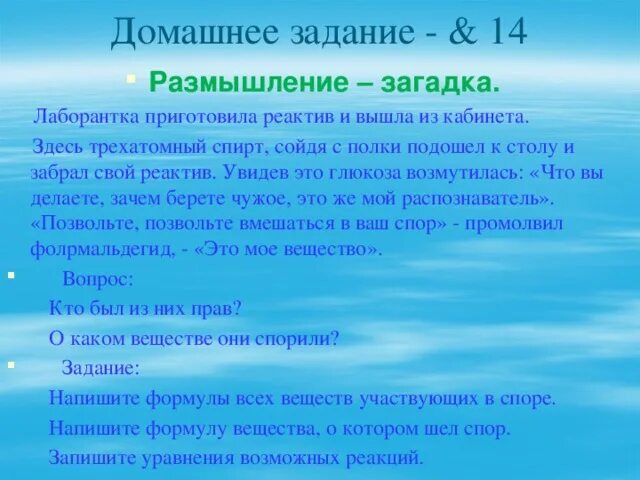 Домашнее задание - & 14

Размышление – загадка.

Лаборантка приготовила реактив и вышла из кабинета.

Здесь трехатомный спирт, сойдя с полки подошел к столу и забрал свой реактив. Увидев это глюкоза возмутилась: «Что вы делаете, зачем берете чужое, это же мой распознаватель». «Позвольте, позвольте вмешаться в ваш спор» - промолвил фолрмальдегид, - «Это мое вещество».

Вопрос:

Кто был из них прав?

О каком веществе они спорили?

Задание:

Напишите формулы всех веществ участвующих в споре.

Напишите формулу вещества, о котором шел спор.

Запишите уравнения возможных реакций.